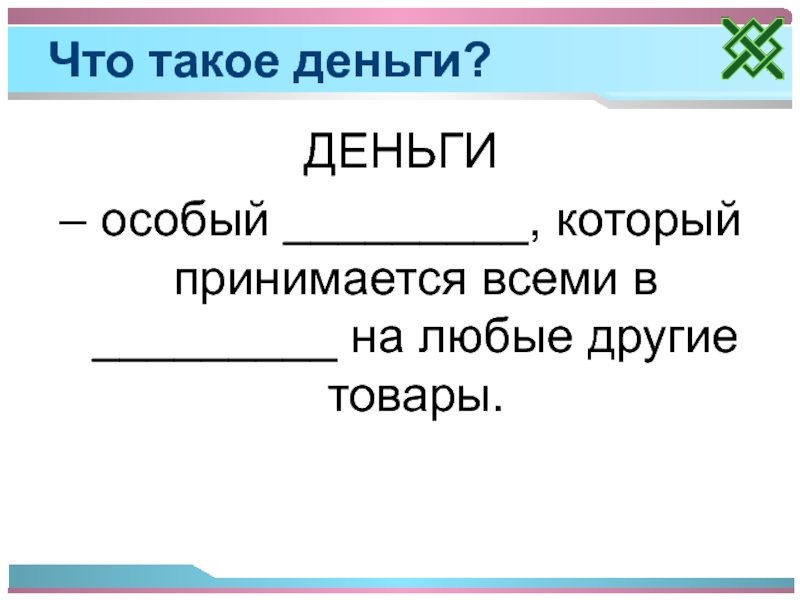 Что такое деньги?

ДЕНЬГИ

– особый __________, который принимается всеми в __________ на любые другие товары.